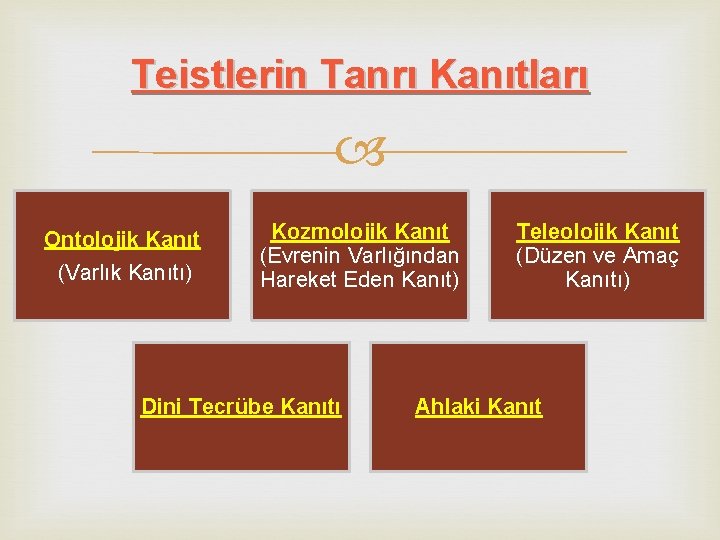 Teistlerin Tanrı Kanıtları

Ontolojik Kanıt
(Varlık Kanıtı)

Kozmolojik Kanıt
(Evrenin Varlığından Hareket Eden Kanıt)

Teleolojik Kanıt
(Düzen ve Amaç Kanıtı)

Dini Tecrübe Kanıtı

Ahlaki Kanıt